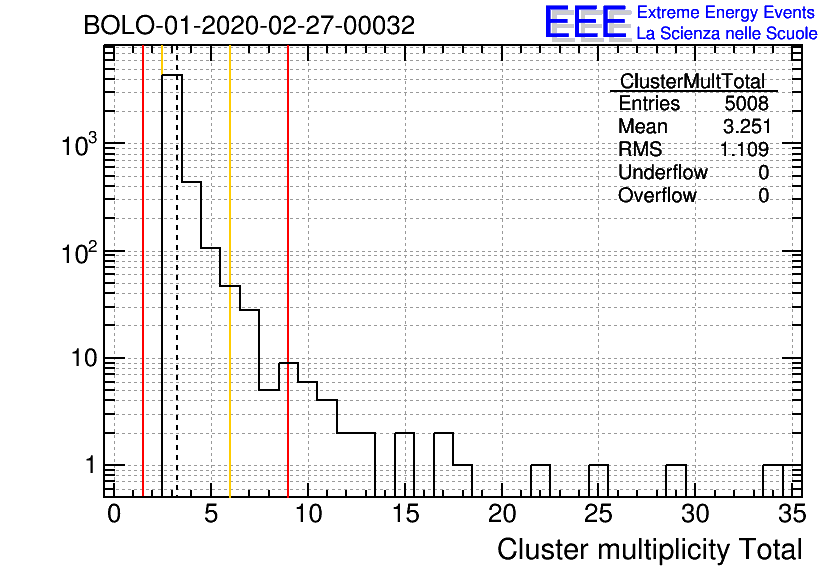 BOLO-01-2020-02-27-00032

EEE Extreme Energy Events
La Scienza nelle Scuole

| ClusterMultTotal | |
|---|---|
| Entries | 5008 |
| Mean | 3.251 |
| RMS | 1.109 |
| Underflow | 0 |
| Overflow | 0 |

$10^3$
$10^2$
10
1

0 5 10 15 20 25 30 35

Cluster multiplicity Total